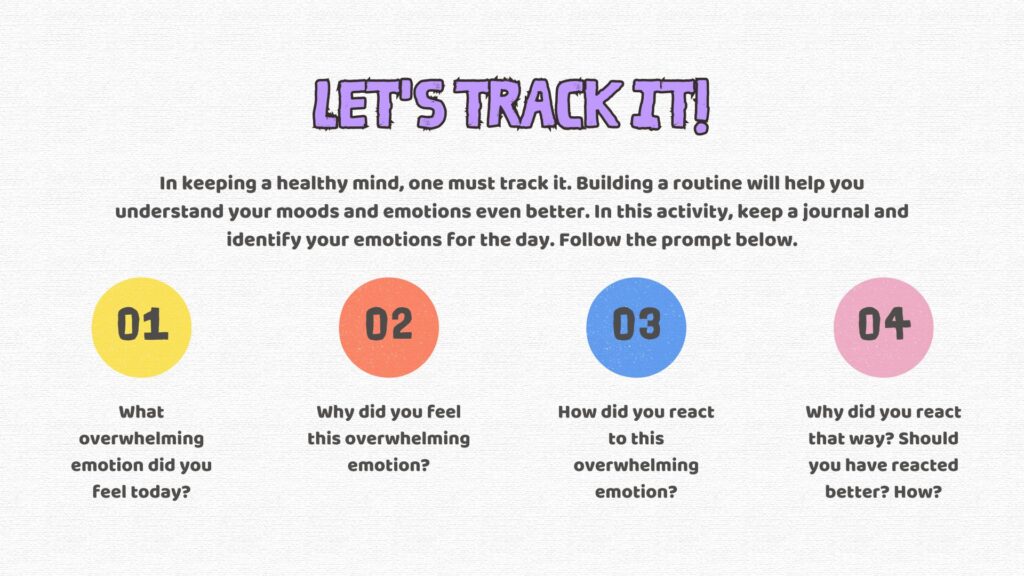 LET'S TRACK IT!

In keeping a healthy mind, one must track it. Building a routine will help you understand your moods and emotions even better. In this activity, keep a journal and identify your emotions for the day. Follow the prompt below.

01

What overwhelming emotion did you feel today?

02

Why did you feel this overwhelming emotion?

03

How did you react to this overwhelming emotion?

04

Why did you react that way? Should you have reacted better? How?